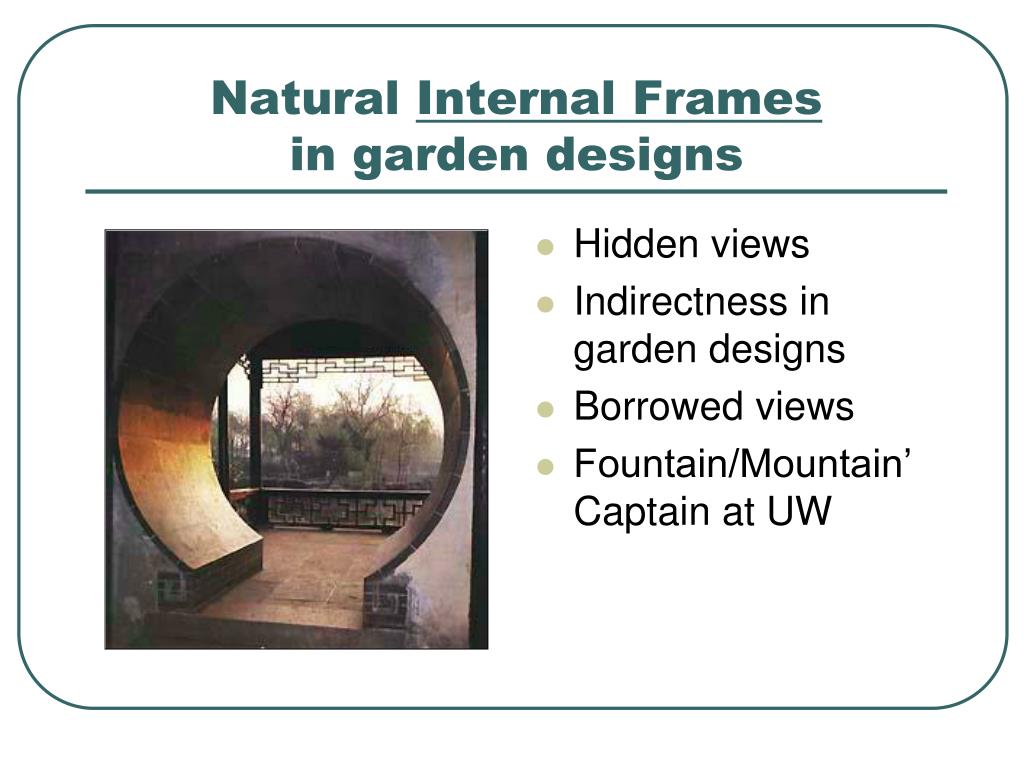 Natural Internal Frames
in garden designs

- Hidden views
- Indirectness in garden designs
- Borrowed views
- Fountain/Mountain’ Captain at UW